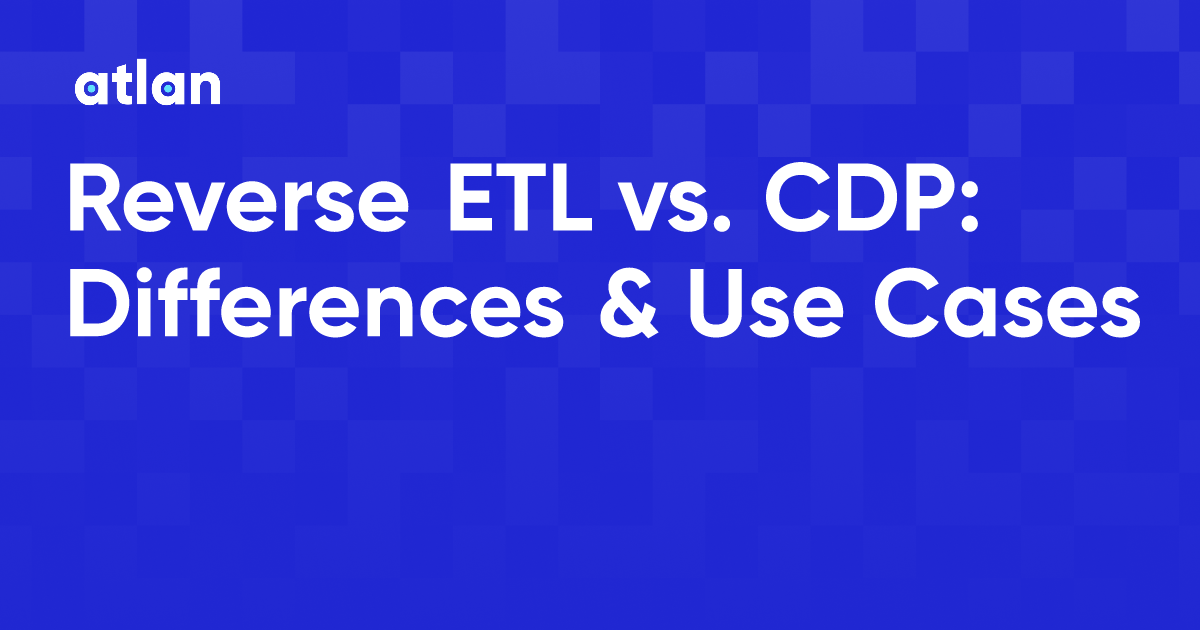 atlan

Reverse ETL vs. CDP: Differences & Use Cases